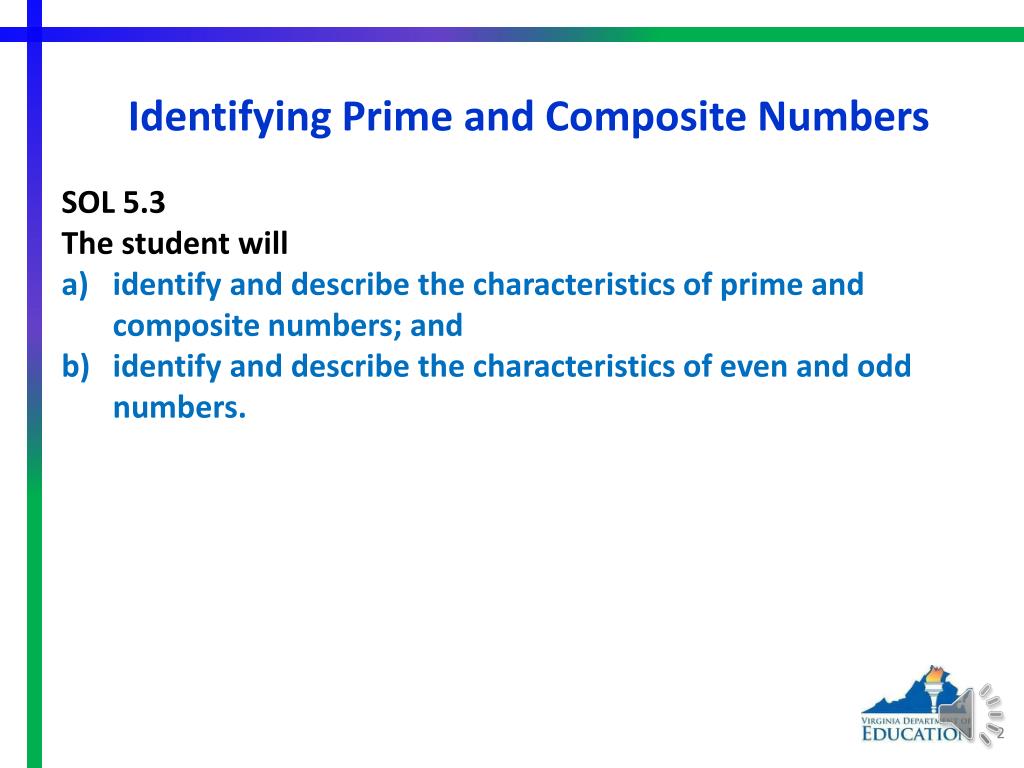 Identifying Prime and Composite Numbers

SOL 5.3
The student will
a) identify and describe the characteristics of prime and composite numbers; and
b) identify and describe the characteristics of even and odd numbers.

VIRGINIA DEPARTMENT OF
EDUCATION

2